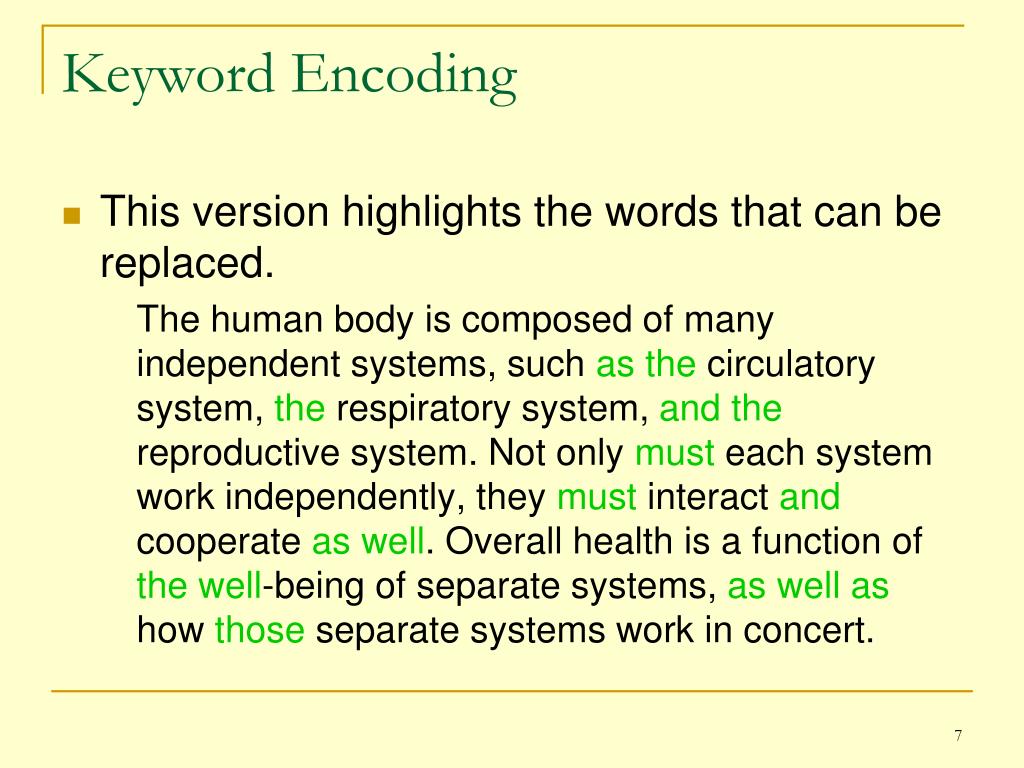 Keyword Encoding

This version highlights the words that can be replaced.

The human body is composed of many independent systems, such as the circulatory system, the respiratory system, and the reproductive system. Not only must each system work independently, they must interact and cooperate as well. Overall health is a function of the well-being of separate systems, as well as how those separate systems work in concert.

7